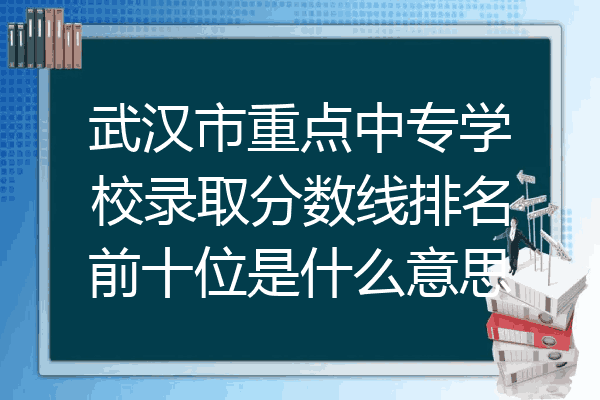 武汉市重点中专学校录取分数线排名前十位是什么意思